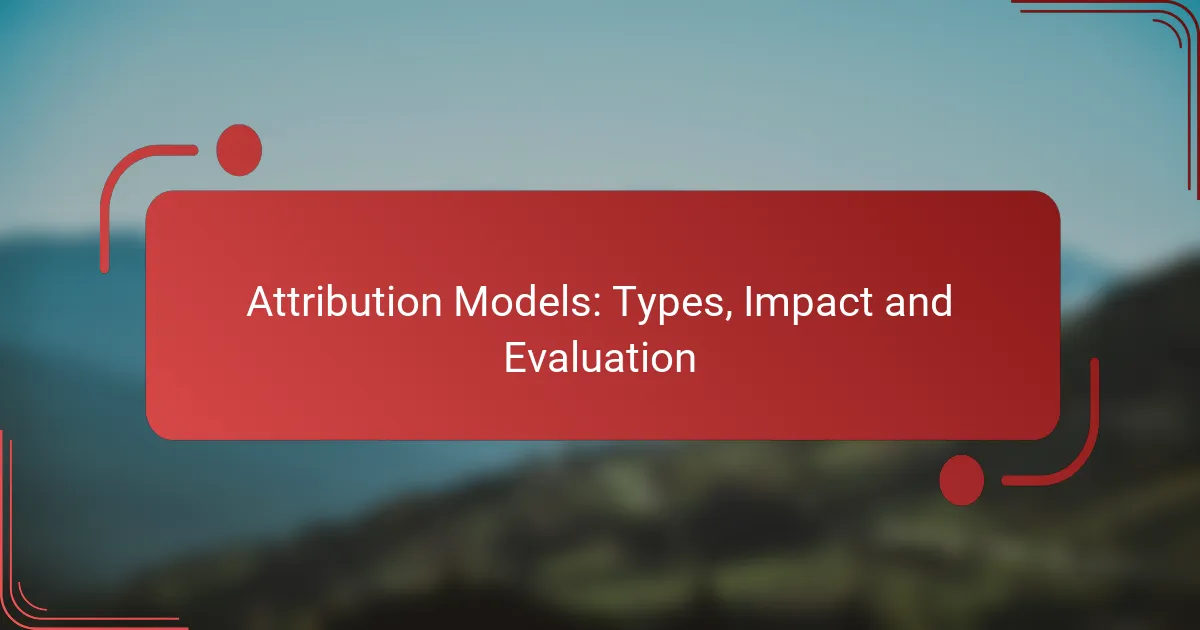 Attribution Models: Types, Impact and Evaluation